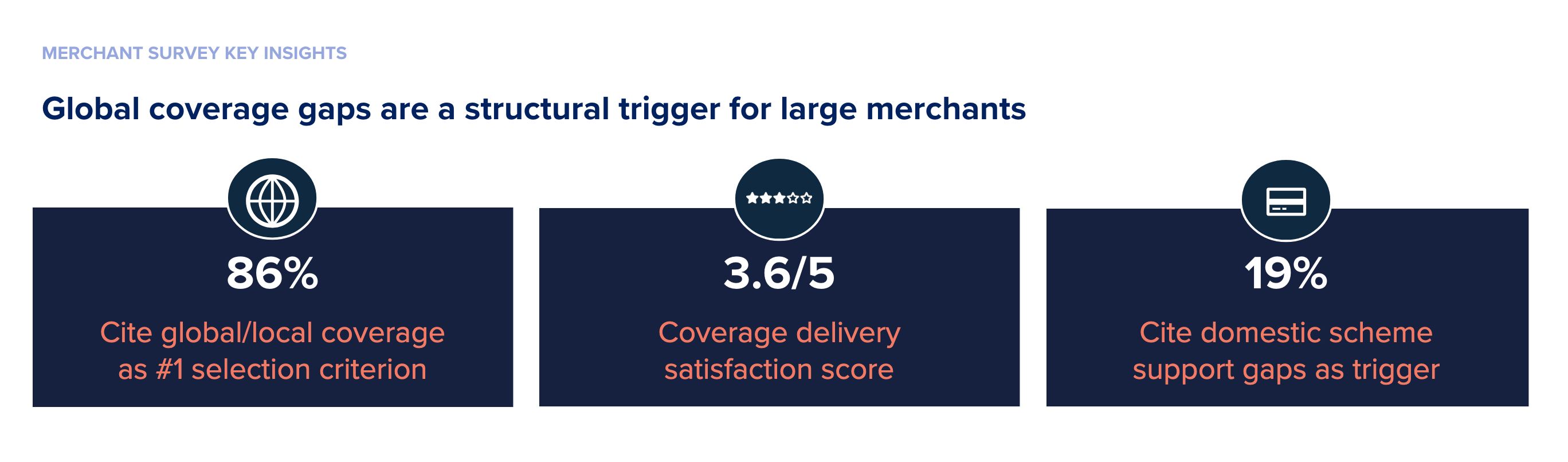 MERCHANT SURVEY KEY INSIGHTS

Global coverage gaps are a structural trigger for large merchants

86%

Cite global/local coverage as #1 selection criterion

3.6/5

Coverage delivery satisfaction score

19%

Cite domestic scheme support gaps as trigger